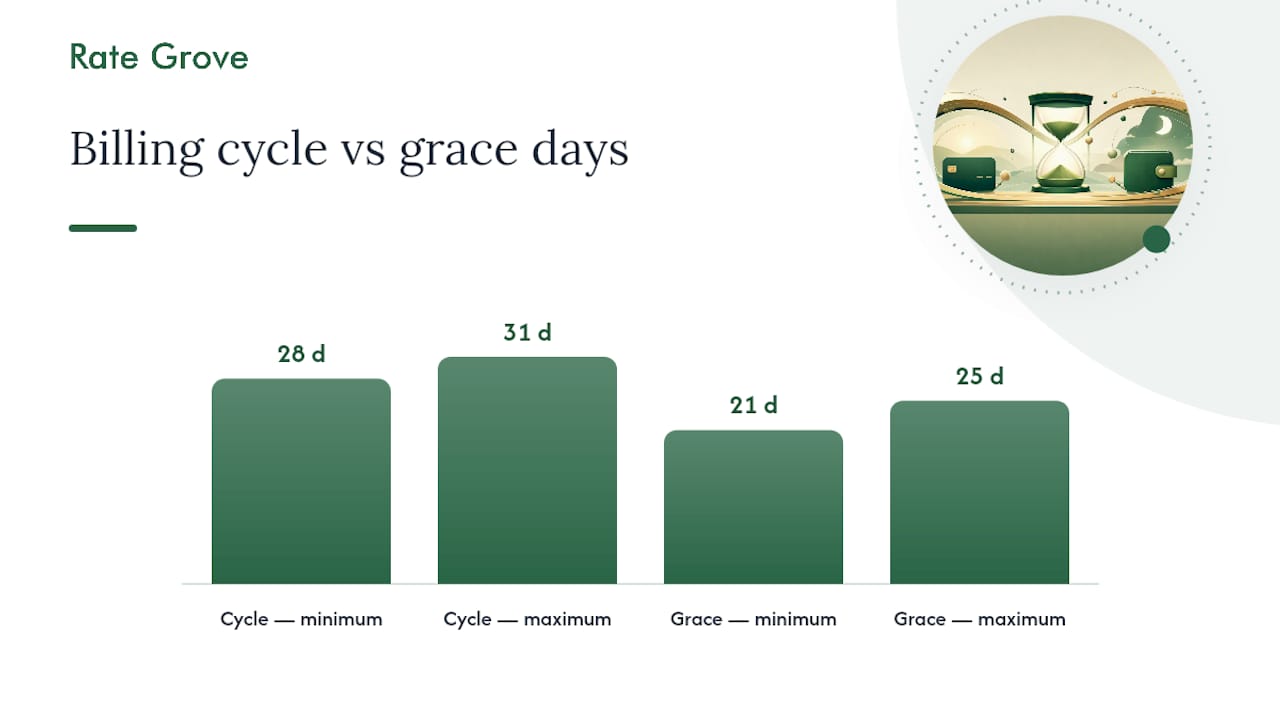 Rate Grove

Billing cycle vs grace days

28 d
31 d
21 d
25 d

Cycle — minimum
Cycle — maximum
Grace — minimum
Grace — maximum